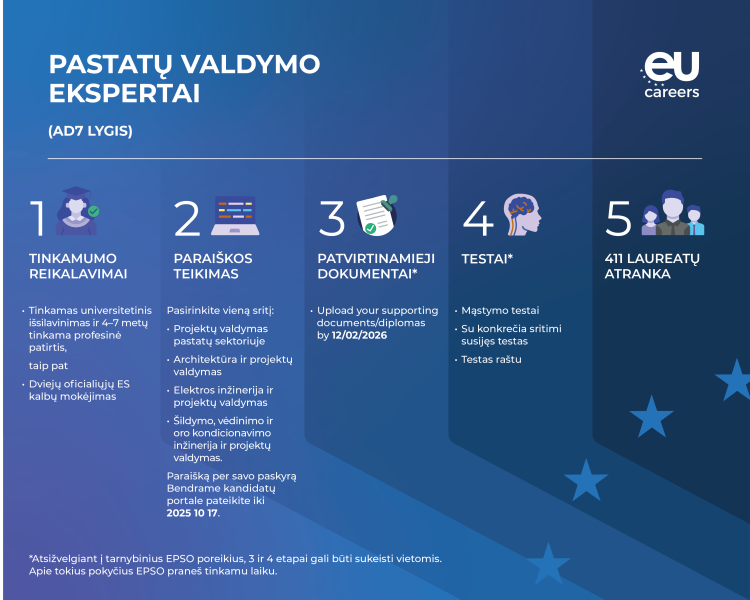 PASTATŲ VALDYMO EKSPERTAI

(AD7 LYGIS)

eu careers

1
TINKAMUMO REIKALAVIMAI

• Tinkamas universitetinis išsilavinimas ir 4–7 metų tinkama profesinė patirtis,

taip pat

• Dviejų oficialiųjų ES kalbų mokėjimas

2
PARAIŠKOS TEIKIMAS

Pasirinkite vieną sritį:

• Projektų valdymas pastatų sektoriuje

• Architektūra ir projektų valdymas

• Elektros inžinerija ir projektų valdymas

• Šildymo, vėdinimo ir oro kondicionavimo inžinerija ir projektų valdymas.

Paraišką per savo paskyrą Bendrame kandidatų portale pateikite iki 2025 10 17.

3
PATVIRTINAMIEJI DOKUMENTAI*

• Upload your supporting documents/diplomas by 12/02/2026

4
TESTAI*

• Mąstymo testai

• Su konkrečia sritimi susijęs testas

• Testas raštu

5
411 LAUREATŲ ATRANKA

*Atsižvelgiant į tarnybinius EPSO poreikius, 3 ir 4 etapai gali būti sukeisti vietomis. Apie tokius pokyčius EPSO praneš tinkamu laiku.